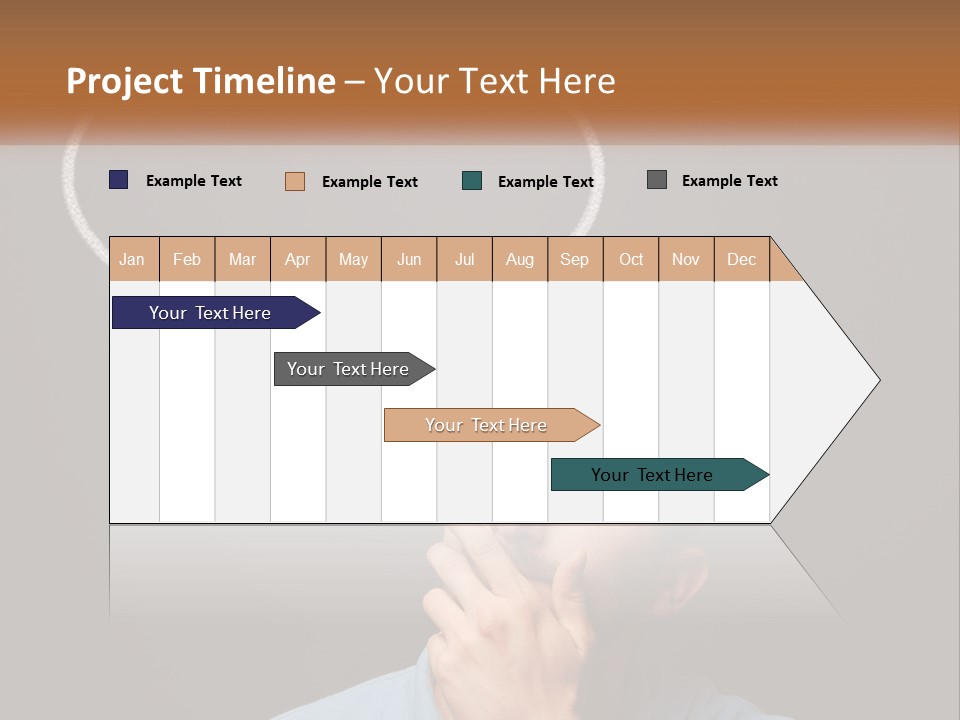 Project Timeline – Your Text Here

Example Text
Example Text
Example Text
Example Text

| Jan | Feb | Mar | Apr | May | Jun | Jul | Aug | Sep | Oct | Nov | Dec |
|---|---|---|---|---|---|---|---|---|---|---|---|

Your Text Here

Your Text Here

Your Text Here

Your Text Here